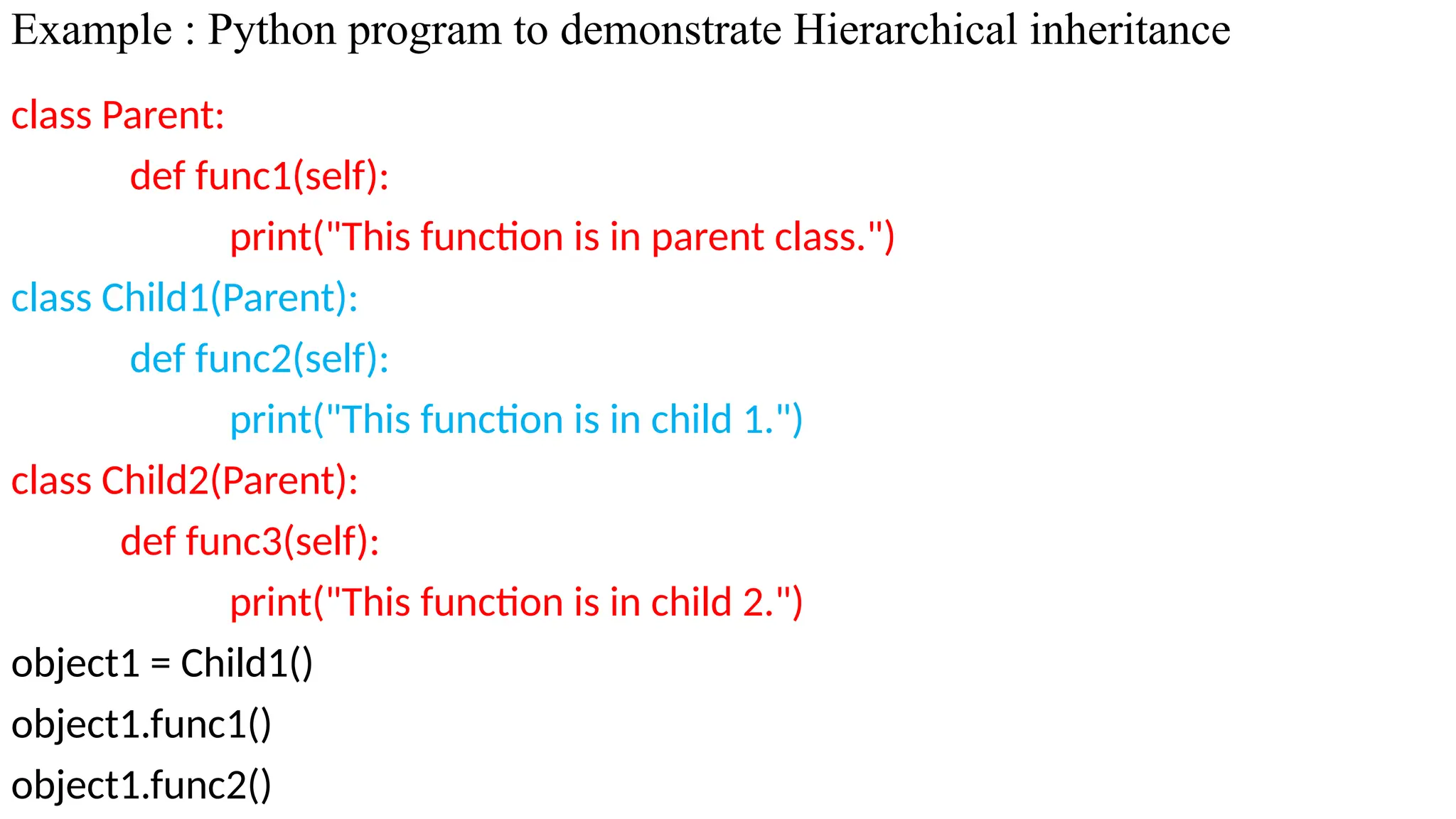 Example : Python program to demonstrate Hierarchical inheritance

class Parent:
    def func1(self):
        print("This function is in parent class.")
class Child1(Parent):
    def func2(self):
        print("This function is in child 1.")
class Child2(Parent):
    def func3(self):
        print("This function is in child 2.")
object1 = Child1()
object1.func1()
object1.func2()